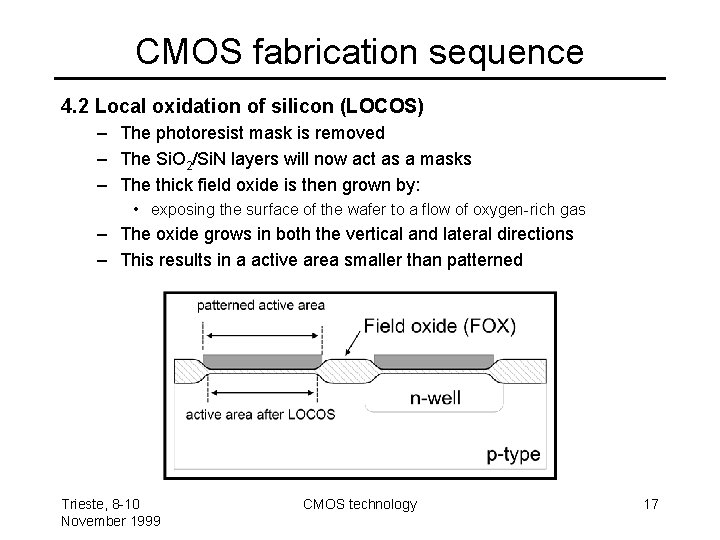 CMOS fabrication sequence

4.2 Local oxidation of silicon (LOCOS)

– The photoresist mask is removed
– The $SiO_2$/SiN layers will now act as a masks
– The thick field oxide is then grown by:
• exposing the surface of the wafer to a flow of oxygen-rich gas
– The oxide grows in both the vertical and lateral directions
– This results in a active area smaller than patterned

patterned active area

Field oxide (FOX)

active area after LOCOS

n-well

p-type

Trieste, 8-10 November 1999

CMOS technology

17